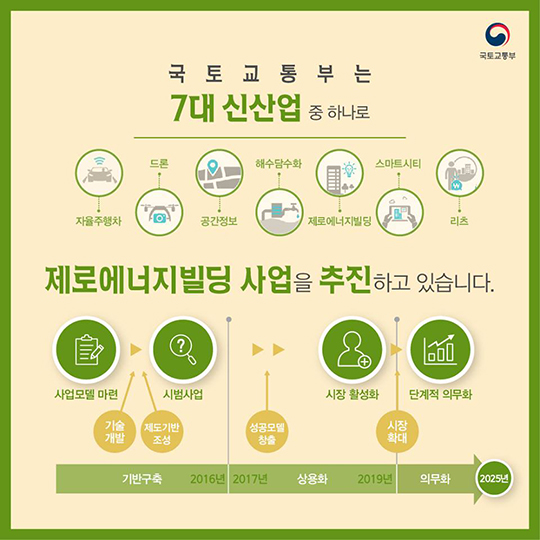 국토교통부

국토교통부는
7대 신산업 중 하나로

자율주행차
드론
공간정보
해수담수화
제로에너지빌딩
스마트시티
리츠

제로에너지빌딩 사업을 추진하고 있습니다.

사업모델 마련
시범사업
시장 활성화
단계적 의무화

기술 개발
제도기반 조성
성공모델 창출
시장 확대

기반구축 2016년 2017년 상용화 2019년 의무화 2025년